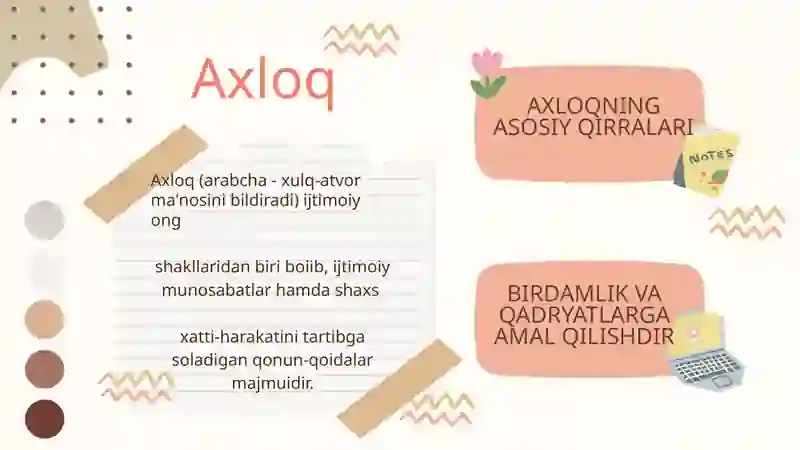 Axloq

Axloq (arabcha - xulq-atvor ma'nosini bildiradi) ijtimoiy ong

shakllaridan biri boiib, ijtimoiy munosabatlar hamda shaxs

xatti-harakatini tartibga soladigan qonun-qoidalar majmuidir.

AXLOQNING ASOSIY QIRRALARI

NOTES

BIRDAMLIK VA QADRYATLARGA AMAL QILISHDIR